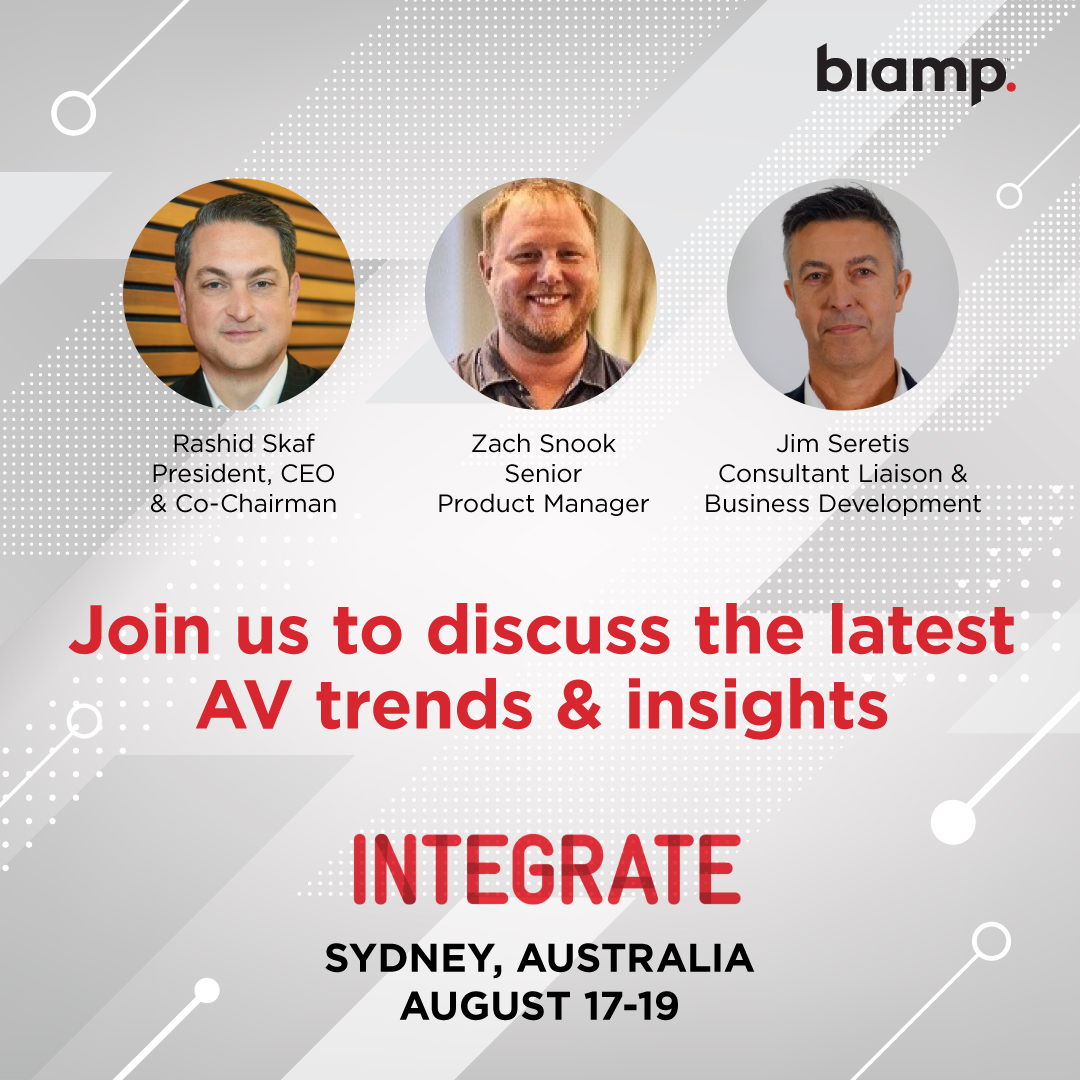 biamp.

Rashid Skaf
President, CEO
& Co-Chairman

Zach Snook
Senior
Product Manager

Jim Seretis
Consultant Liaison &
Business Development

Join us to discuss the latest AV trends & insights

INTEGRATE

SYDNEY, AUSTRALIA
AUGUST 17-19